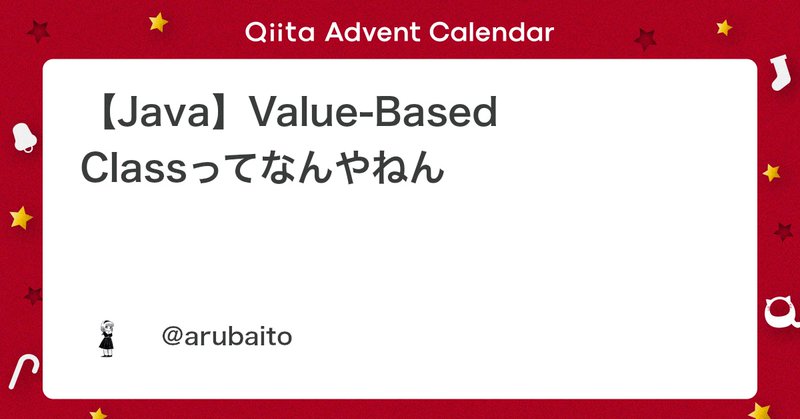 Qiita Advent Calendar

【Java】Value-Based Classってなんやねん

@arubaito